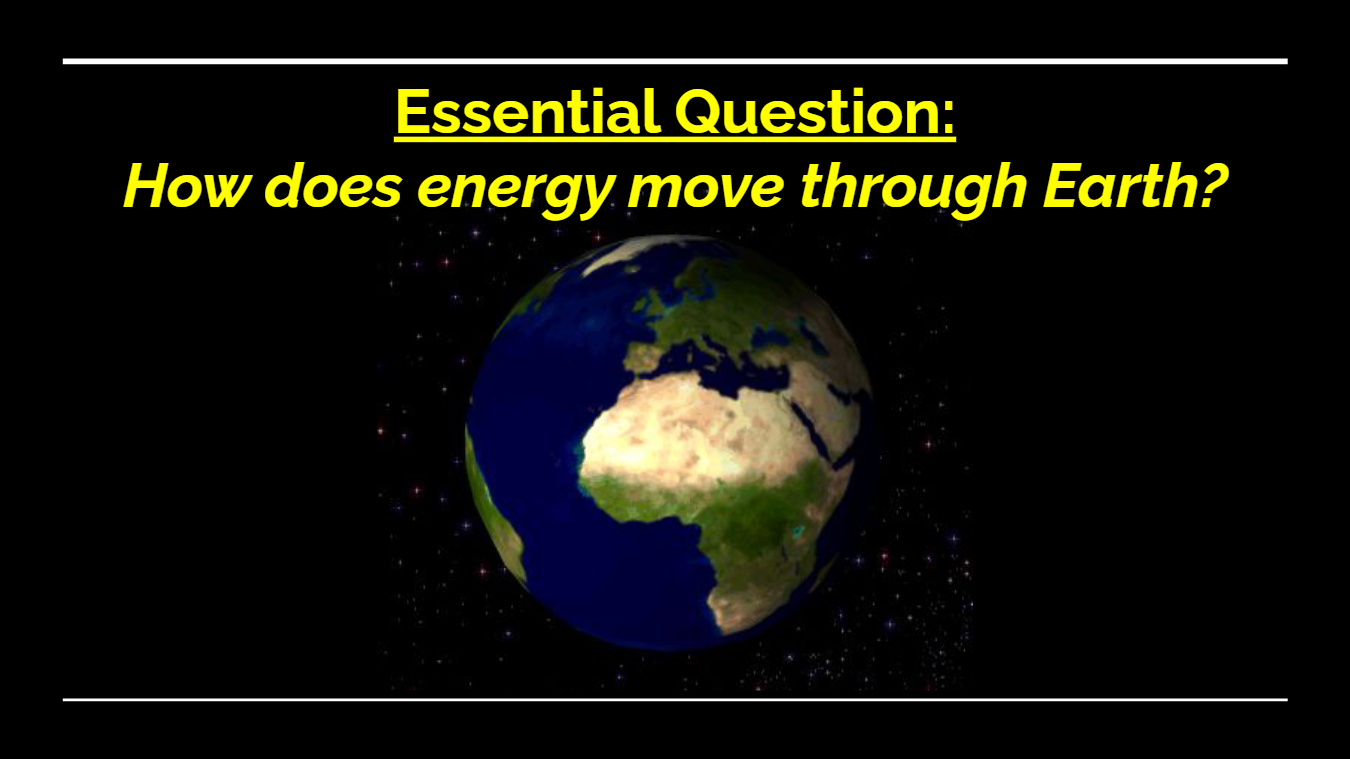 Essential Question:
How does energy move through Earth?